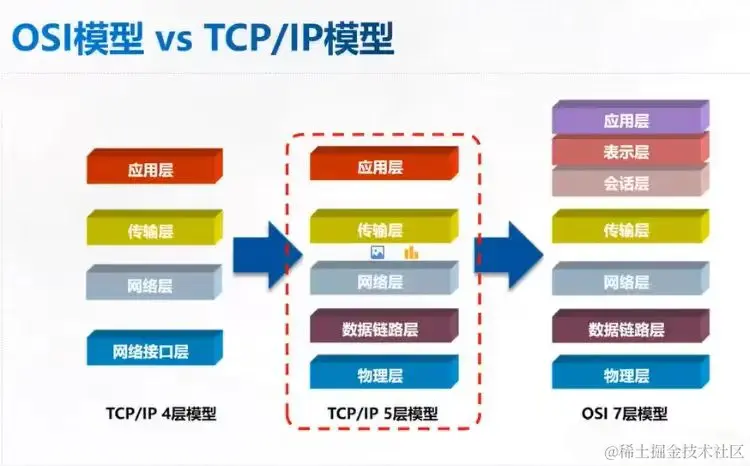 OSI模型 vs TCP/IP模型

应用层

传输层

网络层

网络接口层

TCP/IP 4层模型

应用层

传输层

网络层

数据链路层

物理层

TCP/IP 5层模型

应用层

表示层

会话层

传输层

网络层

数据链路层

物理层

OSI 7层模型

@稀土掘金技术社区